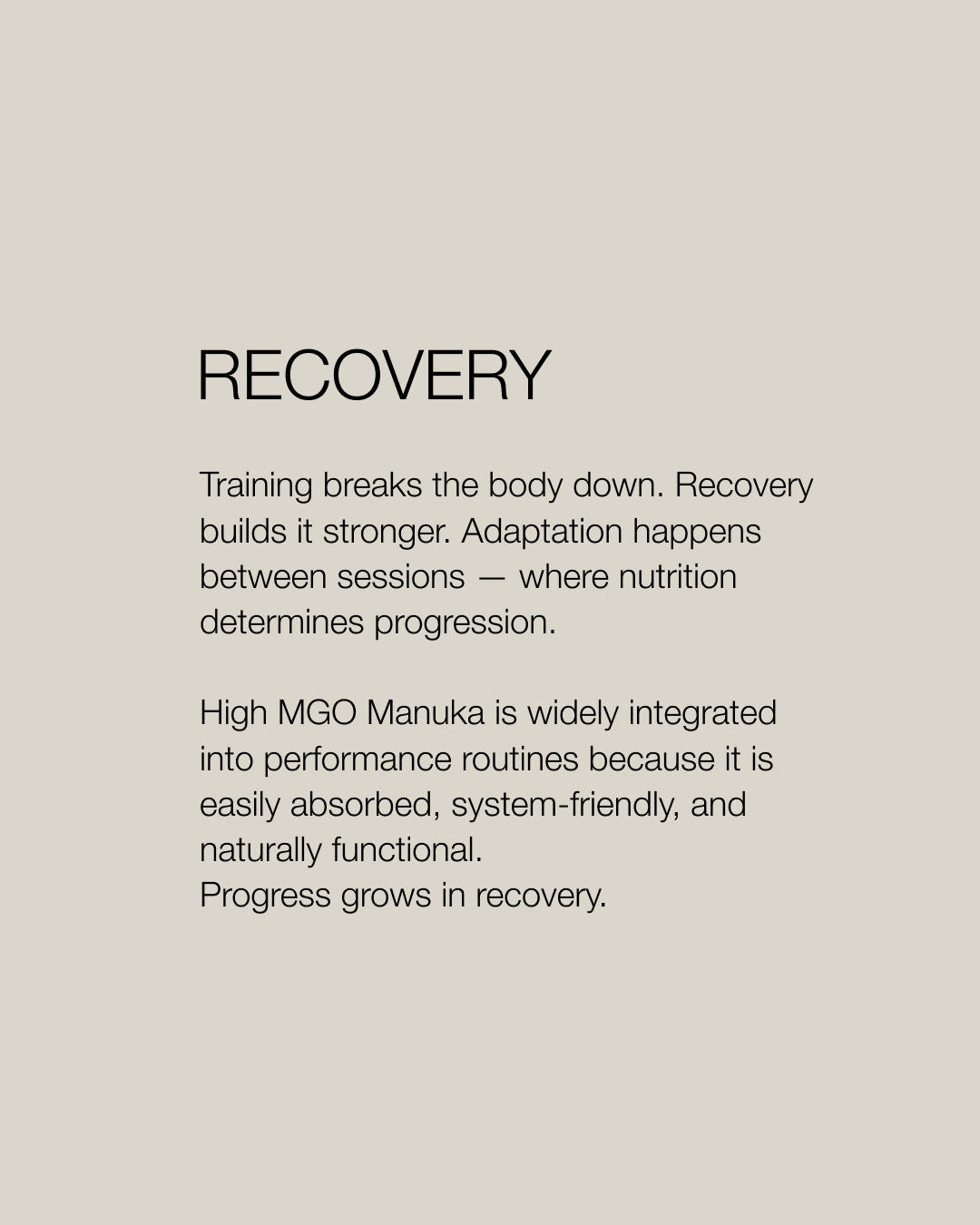 RECOVERY

Training breaks the body down. Recovery builds it stronger. Adaptation happens between sessions — where nutrition determines progression.

High MGO Manuka is widely integrated into performance routines because it is easily absorbed, system-friendly, and naturally functional.
Progress grows in recovery.